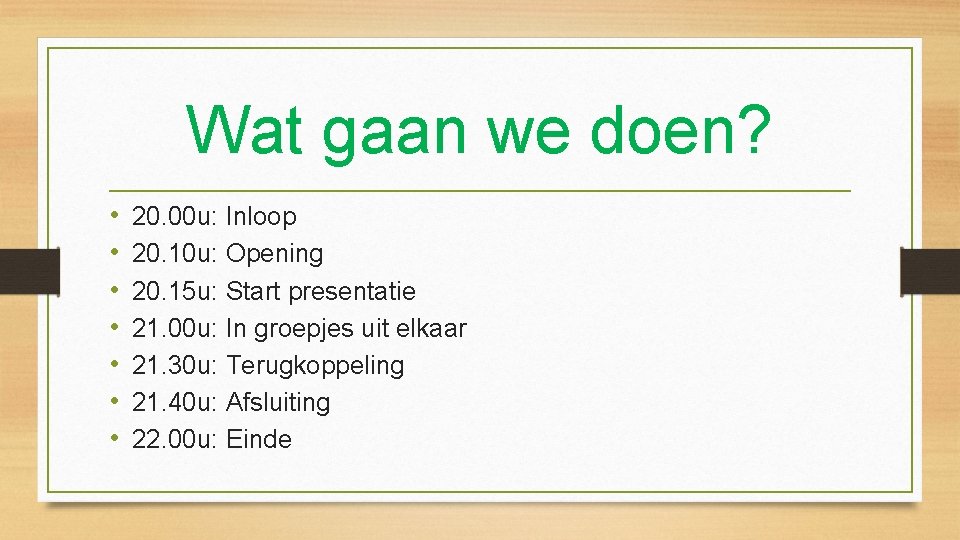 Wat gaan we doen?

• 20.00u: Inloop
• 20.10u: Opening
• 20.15u: Start presentatie
• 21.00u: In groepjes uit elkaar
• 21.30u: Terugkoppeling
• 21.40u: Afsluiting
• 22.00u: Einde